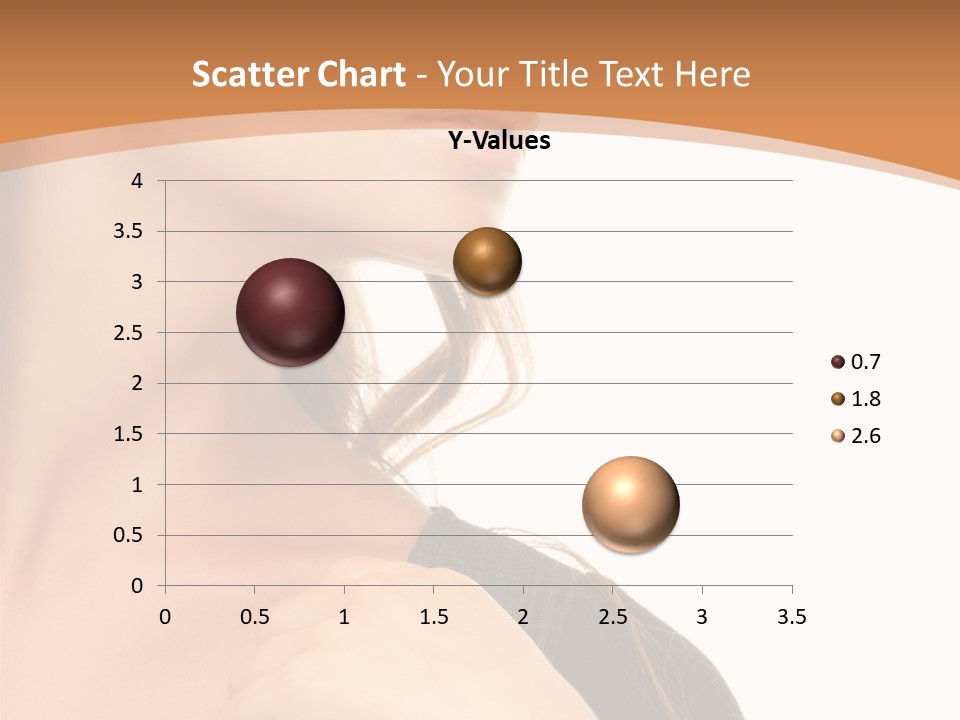 Scatter Chart - Your Title Text Here

Y-Values

4
3.5
3
2.5
2
1.5
1
0.5
0

0 0.5 1 1.5 2 2.5 3 3.5

0.7
1.8
2.6